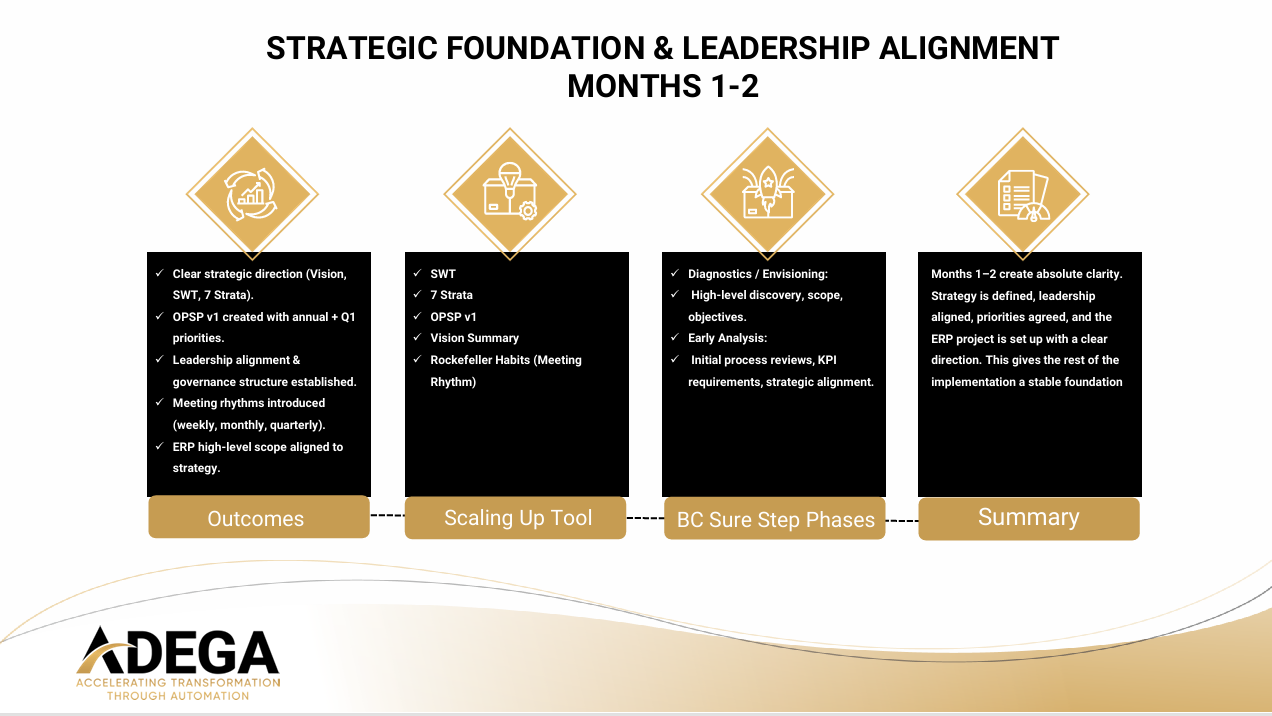 STRATEGIC FOUNDATION & LEADERSHIP ALIGNMENT
MONTHS 1-2

✓ Clear strategic direction (Vision, SWT, 7 Strata).
✓ OPSP v1 created with annual + Q1 priorities.
✓ Leadership alignment & governance structure established.
✓ Meeting rhythms introduced (weekly, monthly, quarterly).
✓ ERP high-level scope aligned to strategy.

Outcomes

✓ SWT
✓ 7 Strata
✓ OPSP v1
✓ Vision Summary
✓ Rockefeller Habits (Meeting Rhythm)

Scaling Up Tool

✓ Diagnostics / Envisioning:
✓ High-level discovery, scope, objectives.
✓ Early Analysis:
✓ Initial process reviews, KPI requirements, strategic alignment.

BC Sure Step Phases

Months 1–2 create absolute clarity. Strategy is defined, leadership aligned, priorities agreed, and the ERP project is set up with a clear direction. This gives the rest of the implementation a stable foundation

Summary

ADEGA
ACCELERATING TRANSFORMATION
THROUGH AUTOMATION